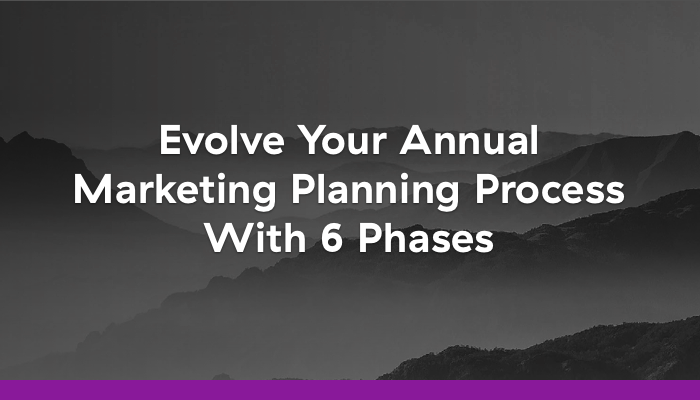 Evolve Your Annual Marketing Planning Process With 6 Phases